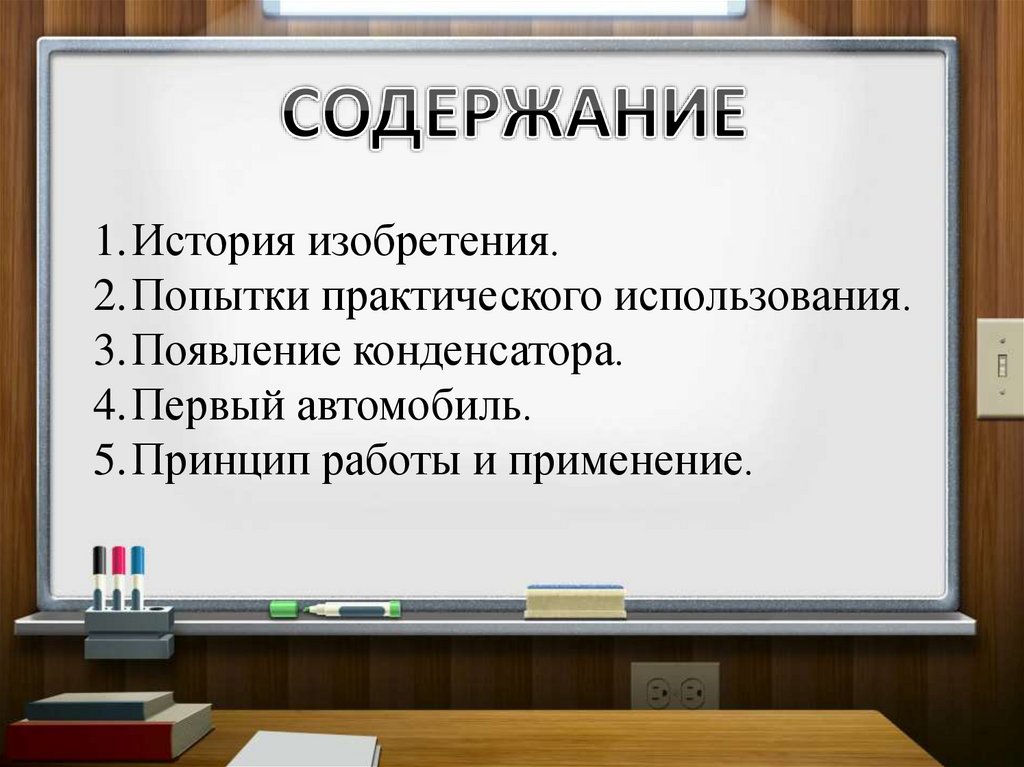 СОДЕРЖАНИЕ

1. История изобретения.
2. Попытки практического использования.
3. Появление конденсатора.
4. Первый автомобиль.
5. Принцип работы и применение.